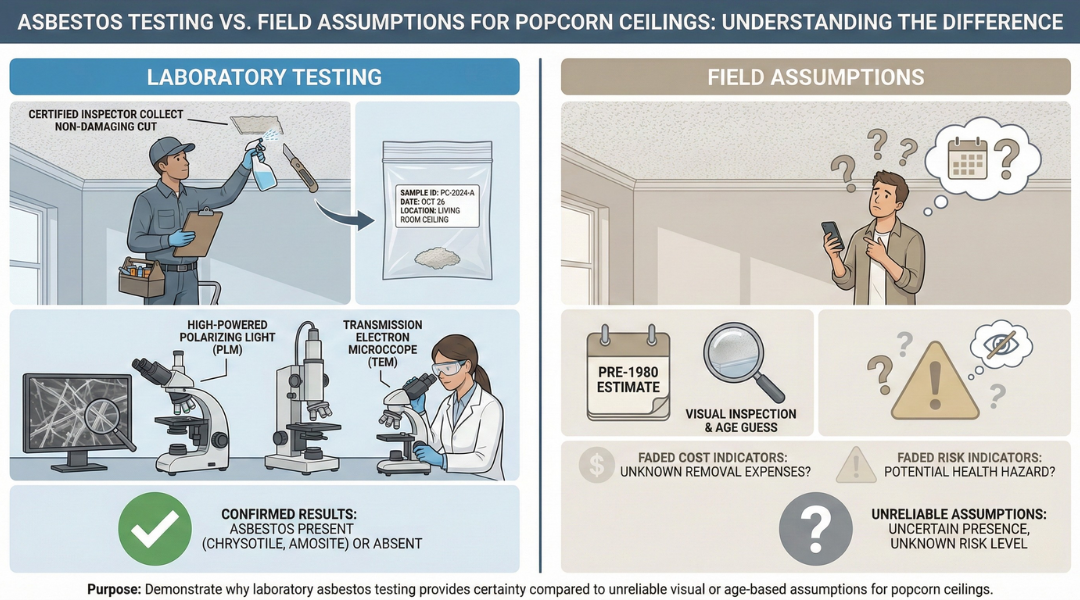 ASBESTOS TESTING VS. FIELD ASSUMPTIONS FOR POPCORN CEILINGS: UNDERSTANDING THE DIFFERENCE

LABORATORY TESTING

CERTIFIED INSPECTOR COLLECT NON-DAMAGING CUT

SAMPLE ID: PC-2024-A
DATE: OCT 26
LOCATION: LIVING ROOM CEILING

HIGH-POWERED POLARIZING LIGHT (PLM)

TRANSMISSION ELECTRON MICROCCOPE (TEM)

CONFIRMED RESULTS:
ASBESTOS PRESENT (CHRYSOTILE, AMOSITE) OR ABSENT

FIELD ASSUMPTIONS

PRE-1980 ESTIMATE

VISUAL INSPECTION & AGE GUESS

FADED COST INDICATORS: UNKNOWN REMOVAL EXPENSES?

FADED RISK INDICATORS: POTENTIAL HEALTH HAZARD?

UNRELIABLE ASSUMPTIONS:
UNCERTAIN PRESENCE, UNKNOWN RISK LEVEL

Purpose: Demonstrate why laboratory asbestos testing provides certainty compared to unreliable visual or age-based assumptions for popcorn ceilings.